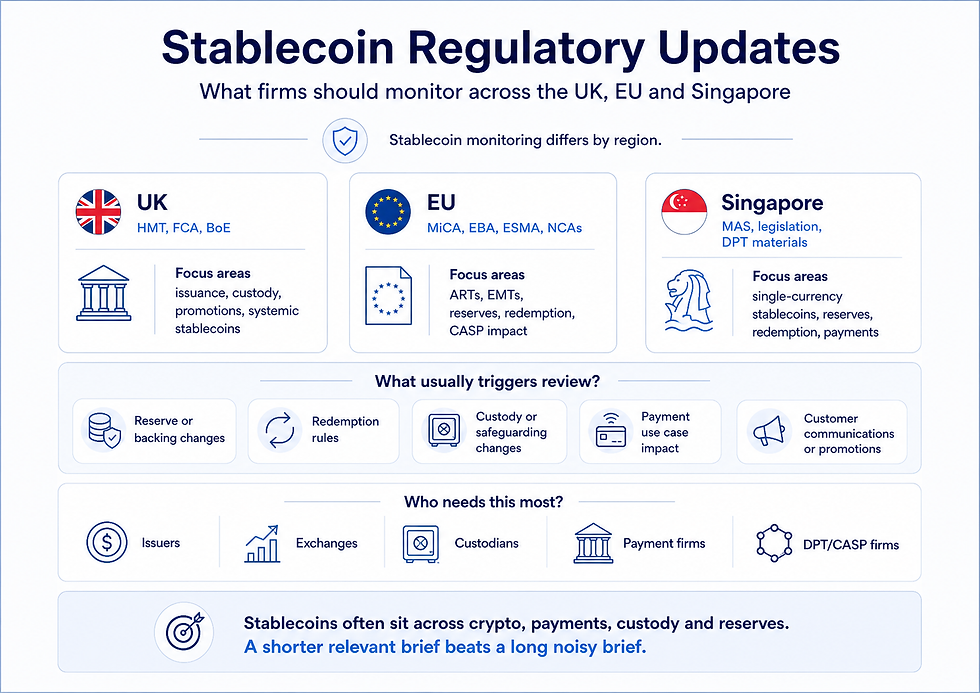 Stablecoin Regulatory Updates

What firms should monitor across the UK, EU and Singapore

Stablecoin monitoring differs by region.

UK
HMT, FCA, BoE

Focus areas
issuance, custody, promotions, systemic stablecoins

EU
MiCA, EBA, ESMA, NCAs

Focus areas
ARTs, EMTs, reserves, redemption, CASP impact

Singapore
MAS, legislation, DPT materials

Focus areas
single-currency stablecoins, reserves, redemption, payments

What usually triggers review?

Reserve or backing changes

Redemption rules

Custody or safeguarding changes

Payment use case impact

Customer communications or promotions

Who needs this most?

Issuers

Exchanges

Custodians

Payment firms

DPT/CASP firms

Stablecoins often sit across crypto, payments, custody and reserves.
A shorter relevant brief beats a long noisy brief.